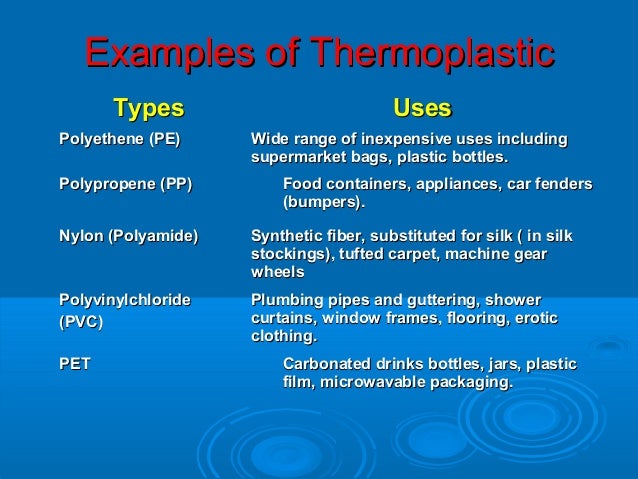 Examples of Thermoplastic

| Types | Uses |
|---|---|
| Polyethene (PE) | Wide range of inexpensive uses including supermarket bags, plastic bottles. |
| Polypropene (PP) | Food containers, appliances, car fenders (bumpers). |
| Nylon (Polyamide) | Synthetic fiber, substituted for silk ( in silk stockings), tufted carpet, machine gear wheels |
| Polyvinylchloride (PVC) | Plumbing pipes and guttering, shower curtains, window frames, flooring, erotic clothing. |
| PET | Carbonated drinks bottles, jars, plastic film, microwavable packaging. |